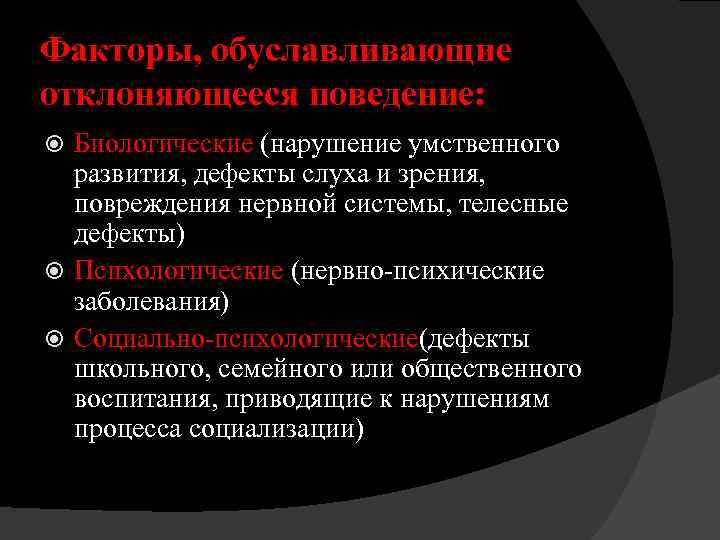 Факторы, обуславливающие отклоняющееся поведение:

Биологические (нарушение умственного развития, дефекты слуха и зрения, повреждения нервной системы, телесные дефекты)

Психологические (нервно-психические заболевания)

Социально-психологические(дефекты школьного, семейного или общественного воспитания, приводящие к нарушениям процесса социализации)